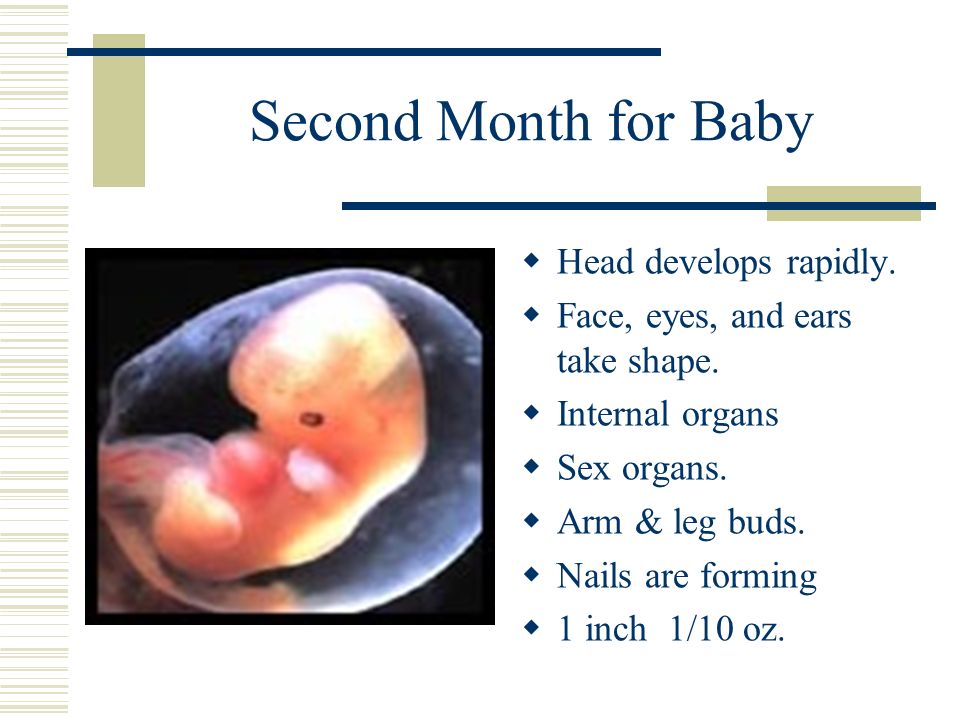 Second Month for Baby

- Head develops rapidly.
- Face, eyes, and ears take shape.
- Internal organs
- Sex organs.
- Arm & leg buds.
- Nails are forming
- 1 inch 1/10 oz.